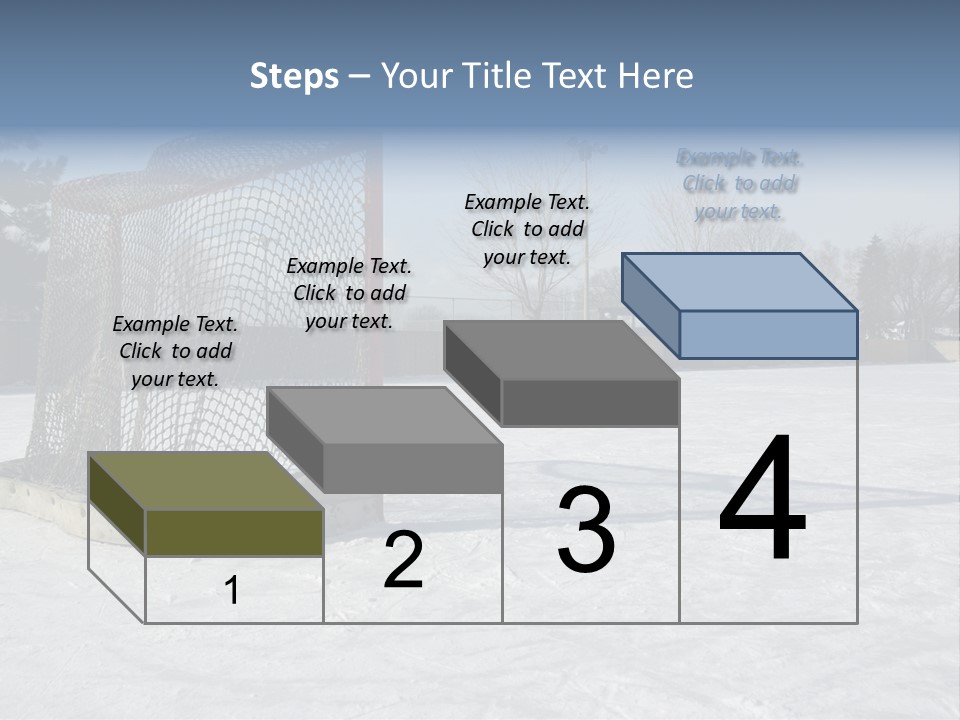 Steps – Your Title Text Here

Example Text. Click to add your text.

Example Text. Click to add your text.

Example Text. Click to add your text.

Example Text. Click to add your text.

1

2

3

4